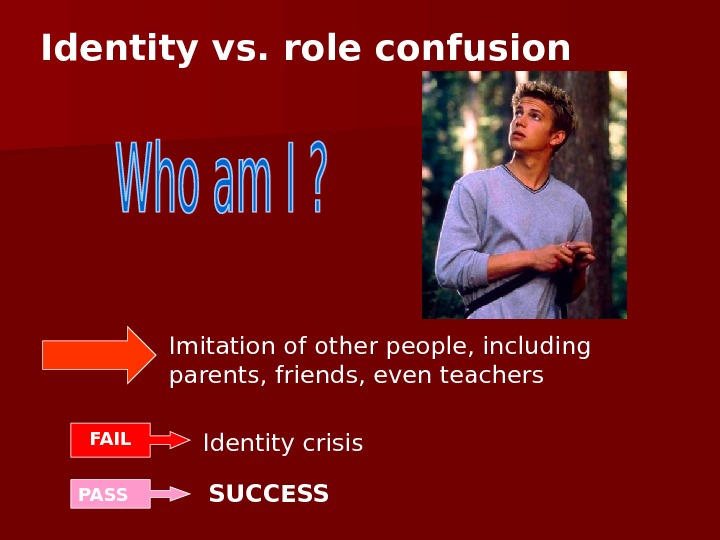 Identity vs. role confusion

Who am I ?

Imitation of other people, including parents, friends, even teachers

FAIL

Identity crisis

PASS

SUCCESS